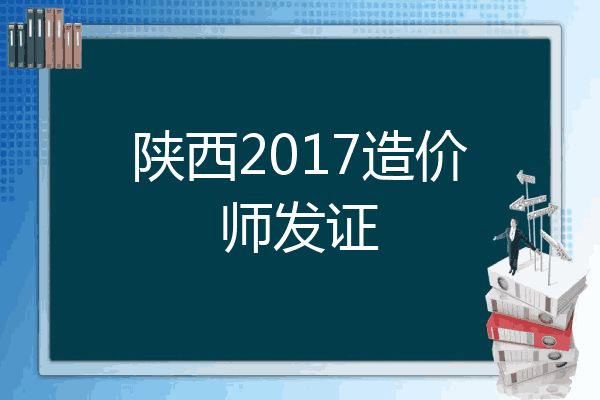 陕西2017造价师发证